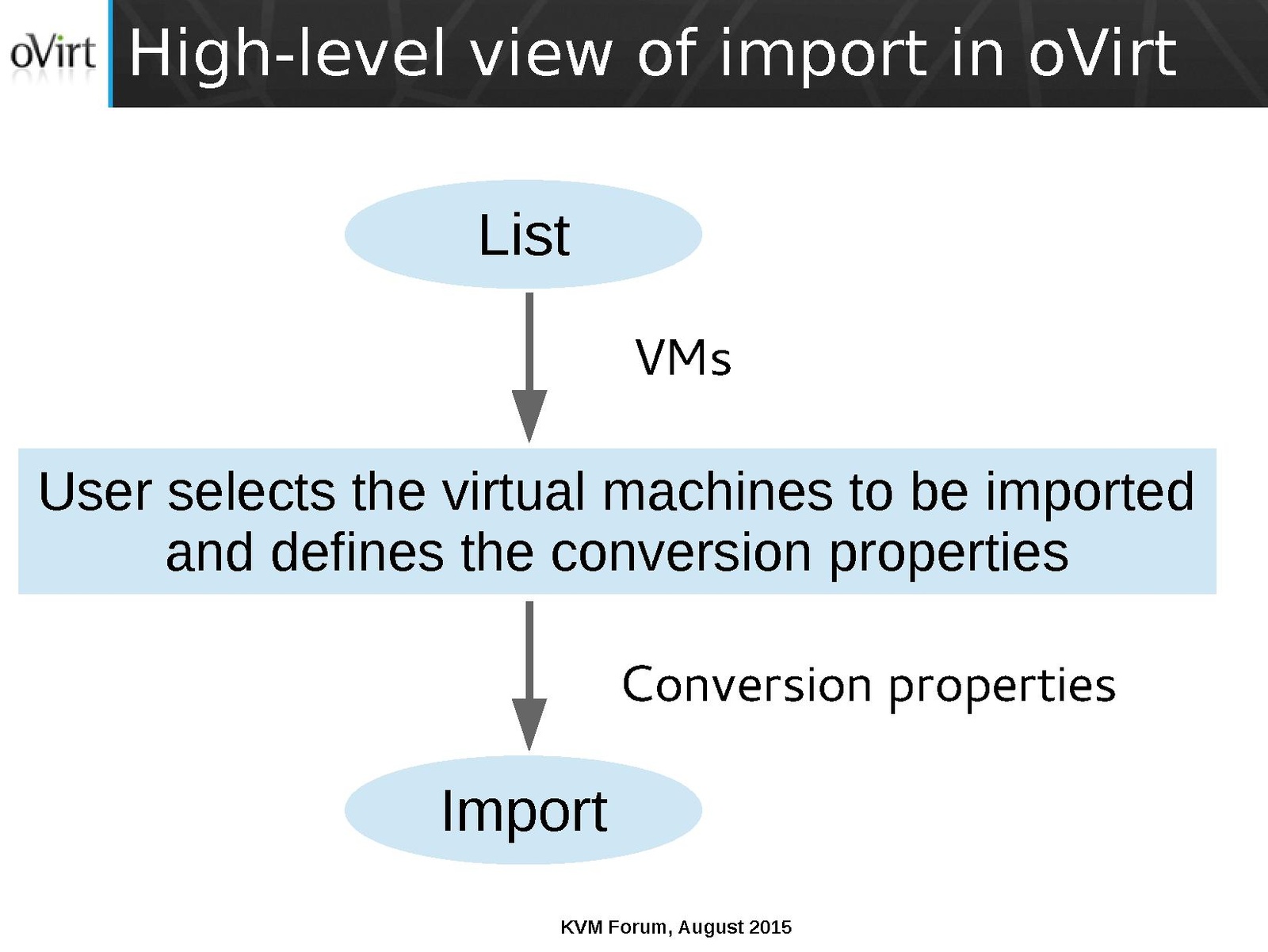 oVirt

High-level view of import in oVirt

List

VMs

User selects the virtual machines to be imported and defines the conversion properties

Conversion properties

Import

KVM Forum, August 2015